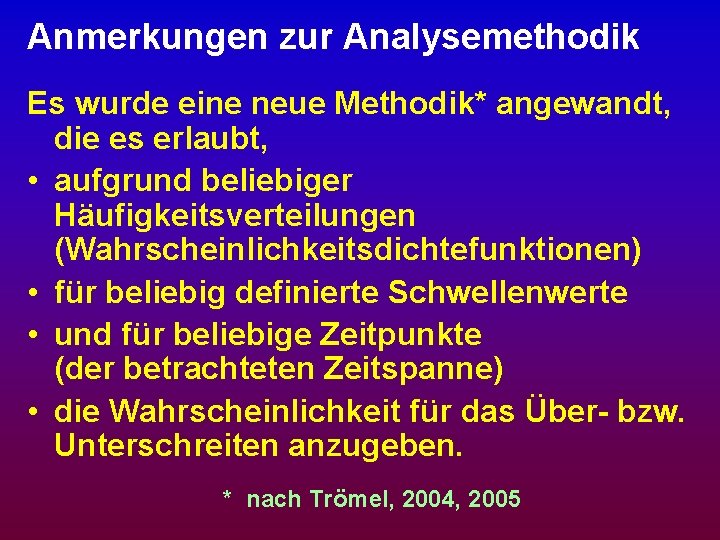 Anmerkungen zur Analysemethodik

Es wurde eine neue Methodik* angewandt, die es erlaubt,

• aufgrund beliebiger Häufigkeitsverteilungen (Wahrscheinlichkeitsdichtefunktionen)
• für beliebig definierte Schwellenwerte
• und für beliebige Zeitpunkte (der betrachteten Zeitspanne)
• die Wahrscheinlichkeit für das Über- bzw. Unterschreiten anzugeben.

* nach Trömel, 2004, 2005